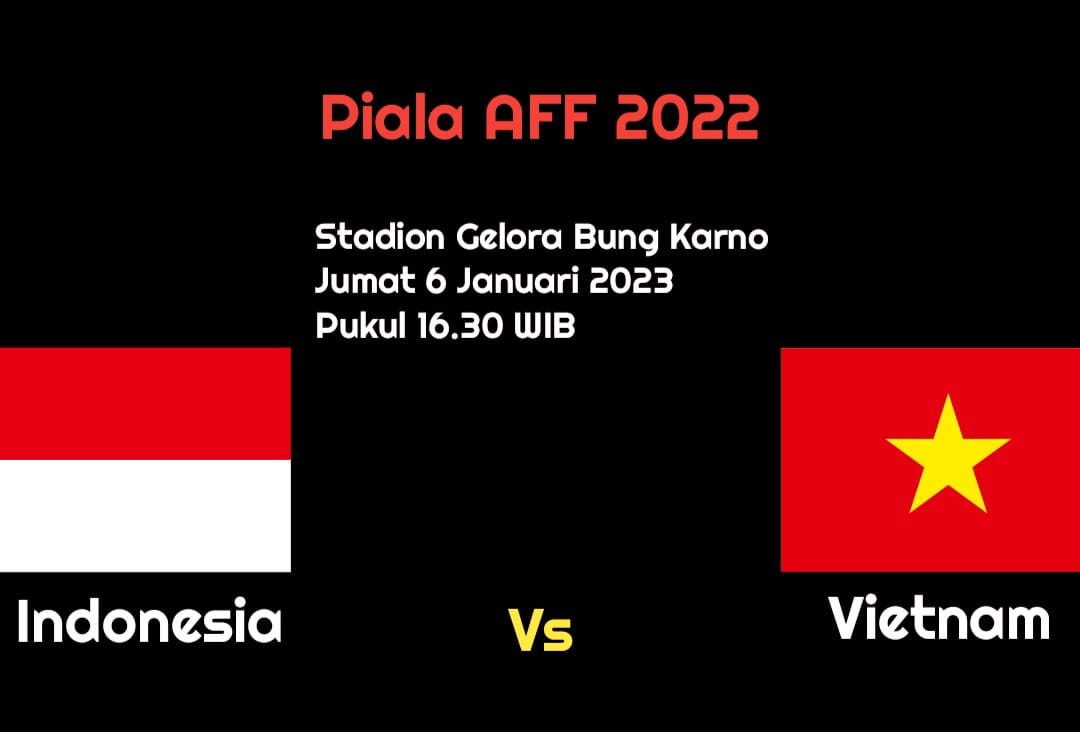 Piala AFF 2022

Stadion Gelora Bung Karno
Jumat 6 Januari 2023
Pukul 16.30 WIB

Indonesia

Vs

Vietnam